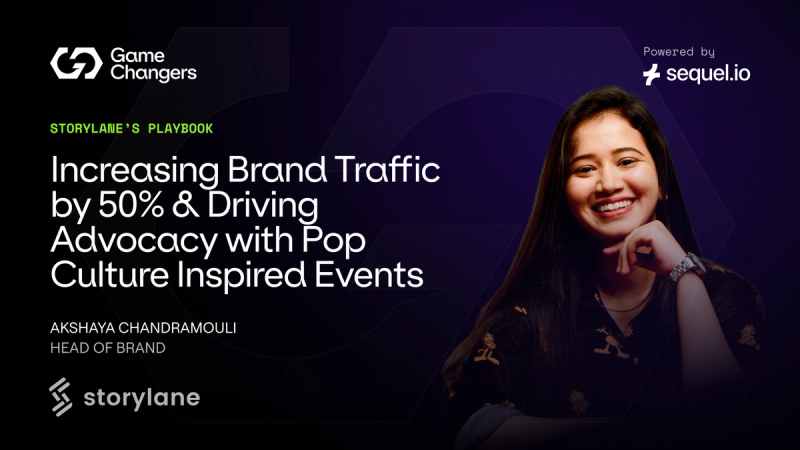 Game Changers

Powered by
sequel.io

STORYLANE'S PLAYBOOK

Increasing Brand Traffic by 50% & Driving Advocacy with Pop Culture Inspired Events

AKSHAYA CHANDRAMOULI
HEAD OF BRAND

storylane